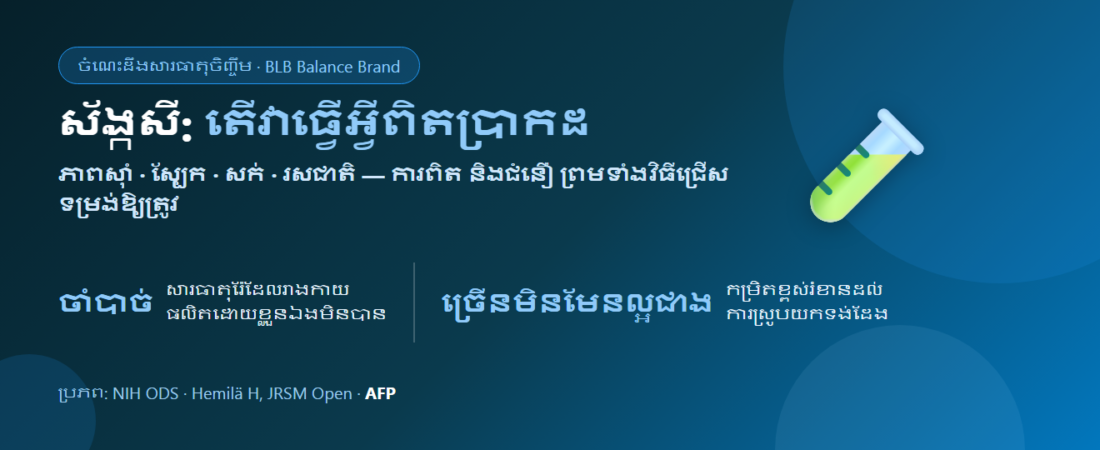 ចំណេះដឹងសារធាតុចិញ្ចឹម · BLB Balance Brand

ស័ង្កសី: តើវាធ្វើអ្វីពិតប្រាកដ

ភាពស៊ាំ · ស្បែក · សក់ · រសជាតិ — ការពិត និងជំនឿ ព្រមទាំងវិធីជ្រើសទម្រង់ឱ្យត្រូវ

ចាំបាច់ សារធាតុរ៉ែដែលរាងកាយផលិតដោយខ្លួនឯងមិនបាន

ច្រើនមិនមែនល្អជាង កម្រិតខ្ពស់រំខានដល់ការស្រូបយកទង់ដែង

ប្រភព: NIH ODS · Hemilä H, JRSM Open · AFP